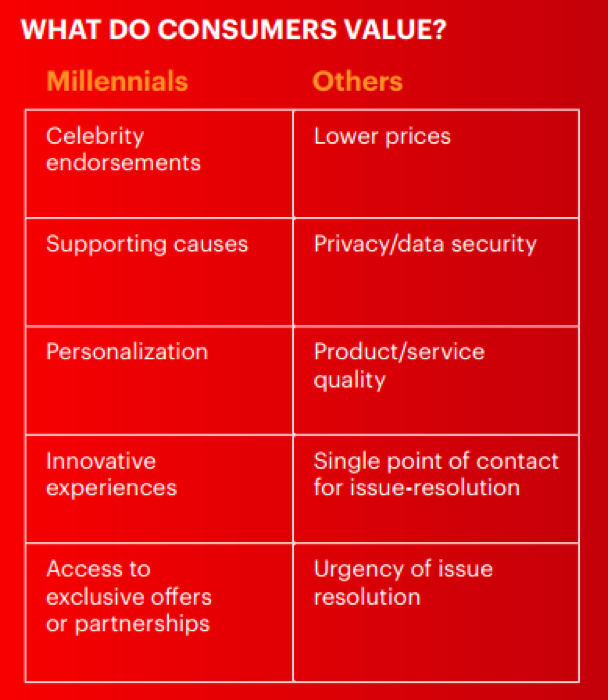 WHAT DO CONSUMERS VALUE?

| Millennials | Others |
|---|---|
| Celebrity endorsements | Lower prices |
| Supporting causes | Privacy/data security |
| Personalization | Product/service quality |
| Innovative experiences | Single point of contact for issue-resolution |
| Access to exclusive offers or partnerships | Urgency of issue resolution |